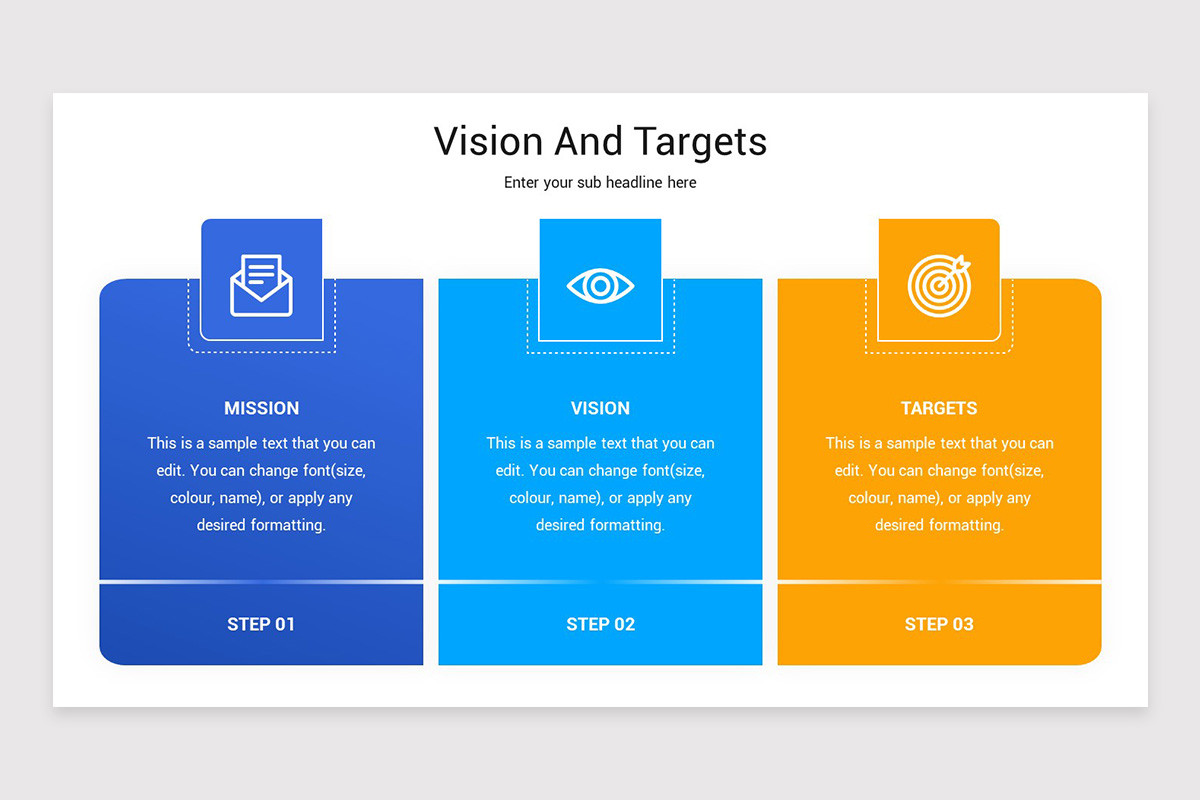 Vision And Targets

Enter your sub headline here

MISSION

This is a sample text that you can edit. You can change font(size, colour, name), or apply any desired formatting.

STEP 01

VISION

This is a sample text that you can edit. You can change font(size, colour, name), or apply any desired formatting.

STEP 02

TARGETS

This is a sample text that you can edit. You can change font(size, colour, name), or apply any desired formatting.

STEP 03